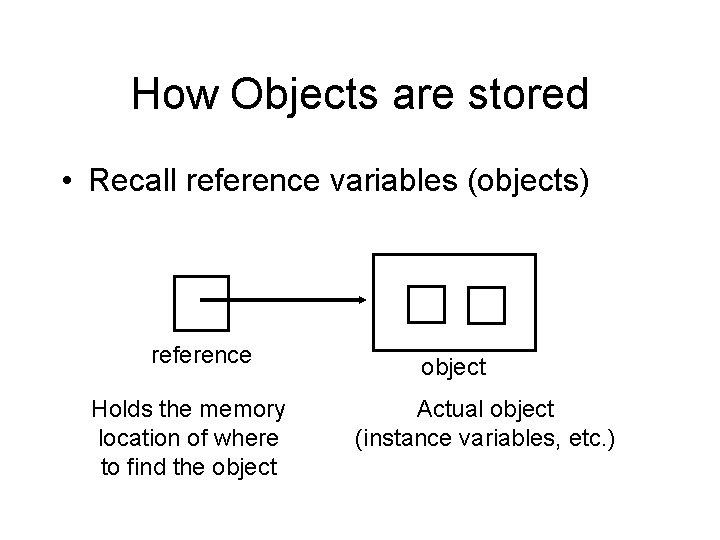 How Objects are stored

• Recall reference variables (objects)

reference

object

Holds the memory location of where to find the object

Actual object (instance variables, etc.)